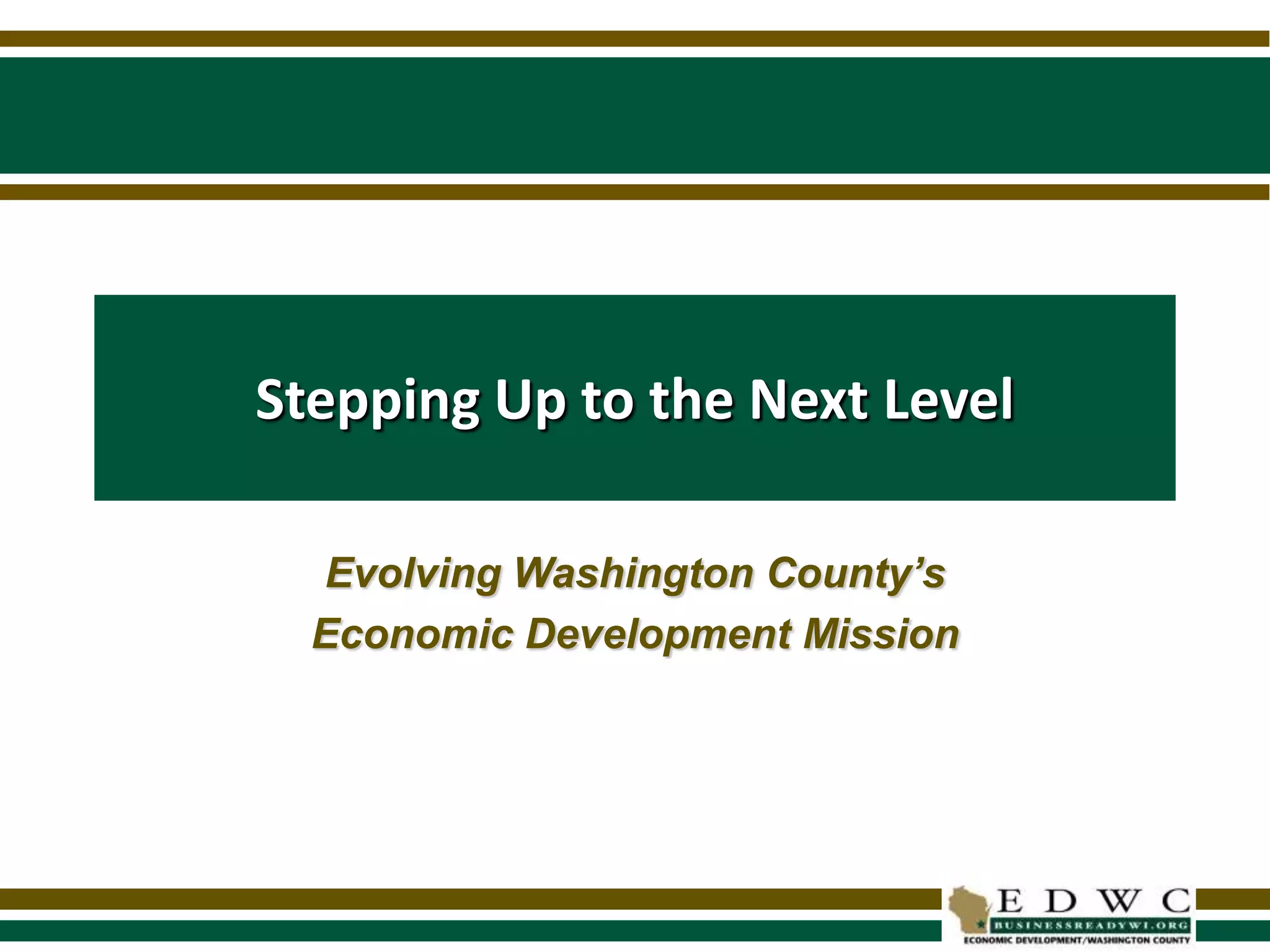 Stepping Up to the Next Level

Evolving Washington County's
Economic Development Mission

EDWC
BUSINESSREADYWI.ORG
ECONOMIC DEVELOPMENT/WASHINGTON COUNTY